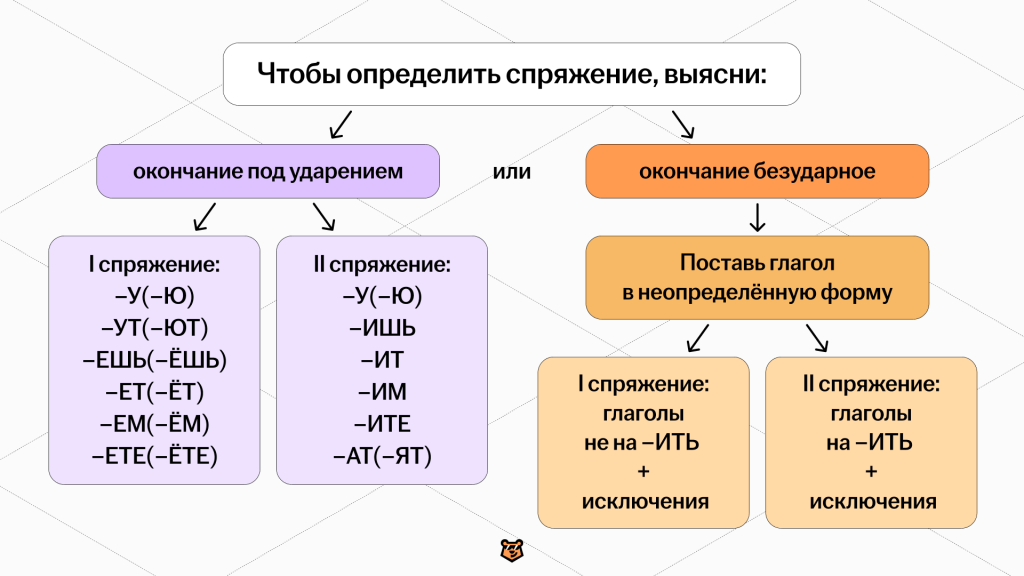 Чтобы определить спряжение, выясни:

окончание под ударением

или

окончание безударное

I спряжение:
–У(–Ю)
–УТ(–ЮТ)
–ЕШЬ(–ЁШЬ)
–ЕТ(–ЁТ)
–ЕМ(–ЁМ)
–ЕТЕ(–ЁТЕ)

II спряжение:
–У(–Ю)
–ИШЬ
–ИТ
–ИМ
–ИТЕ
–АТ(–ЯТ)

Поставь глагол в неопределённую форму

I спряжение:
глаголы
не на –ИТЬ
+
исключения

II спряжение:
глаголы
на –ИТЬ
+
исключения